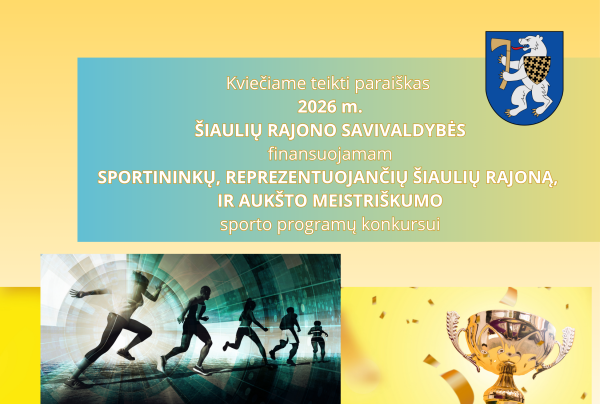 Kviečiame teikti paraiškas
2026 m.
ŠIAULIŲ RAJONO SAVIVALDYBĖS
finansuojamam
SPORTININKŲ, REPREZENTUOJANČIŲ ŠIAULIŲ RAJONĄ,
IR AUKŠTO MEISTRIŠKUMO
sporto programų konkursui